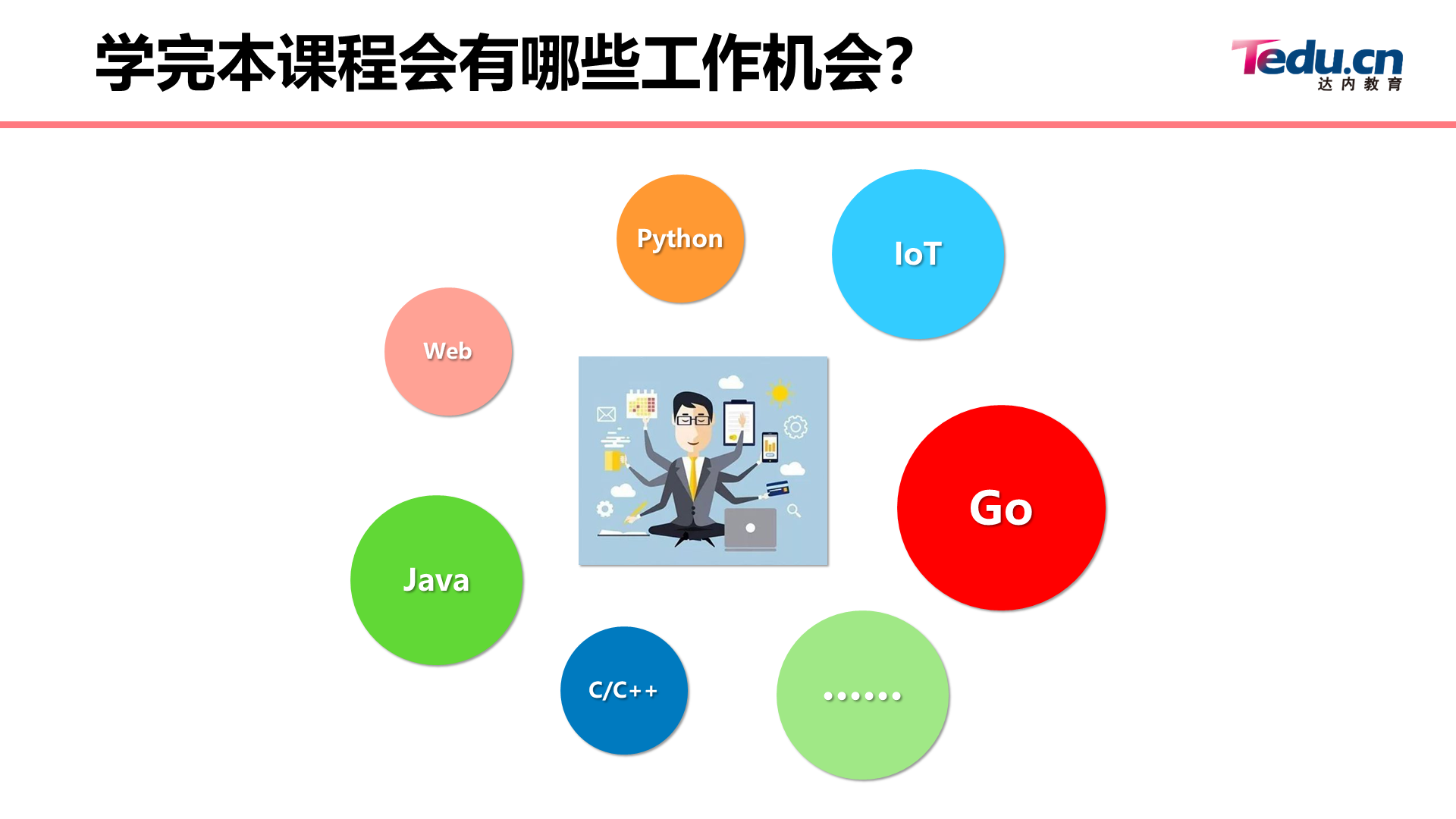 学完本课程会有哪些工作机会?

Tedu.cn
达内教育

Python

IoT

Web

Go

Java

C/C++

……